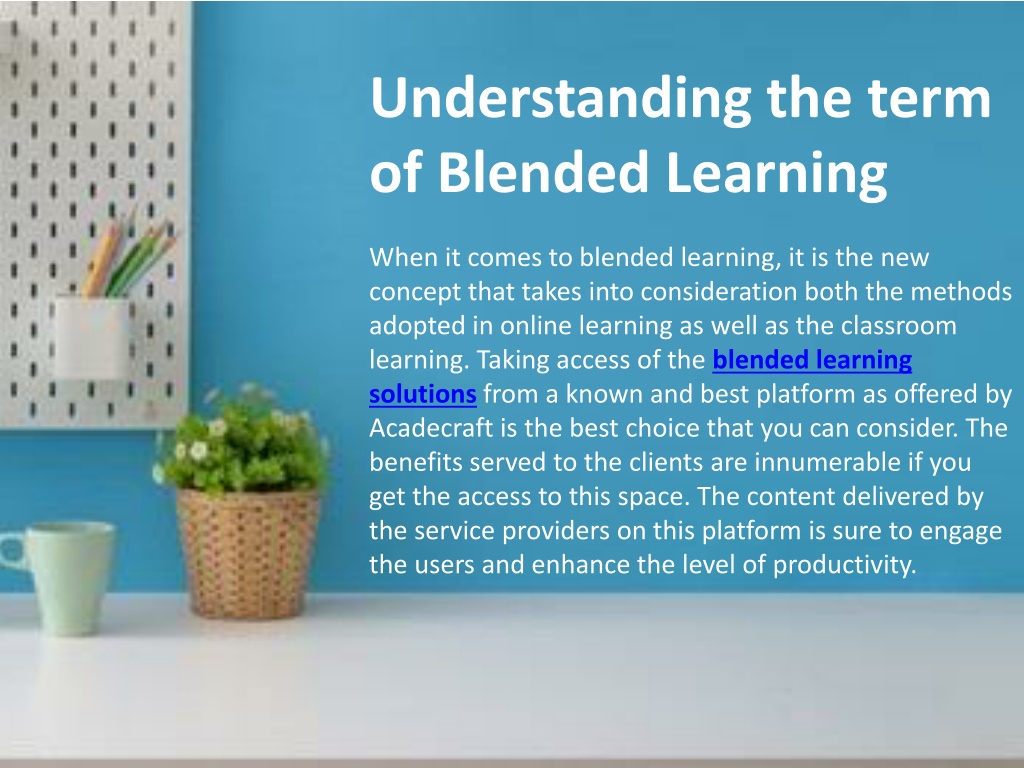 Understanding the term of Blended Learning

When it comes to blended learning, it is the new concept that takes into consideration both the methods adopted in online learning as well as the classroom learning. Taking access of the blended learning solutions from a known and best platform as offered by Acadecraft is the best choice that you can consider. The benefits served to the clients are innumerable if you get the access to this space. The content delivered by the service providers on this platform is sure to engage the users and enhance the level of productivity.